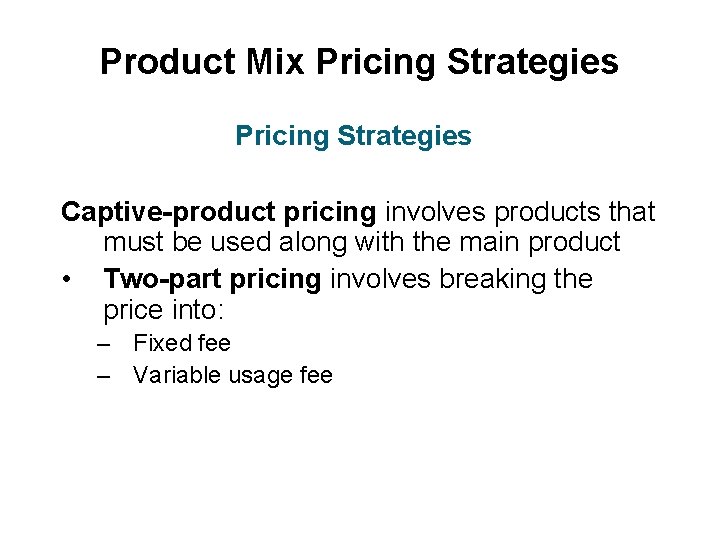 Product Mix Pricing Strategies

Pricing Strategies

Captive-product pricing involves products that must be used along with the main product

• Two-part pricing involves breaking the price into:
 – Fixed fee
 – Variable usage fee